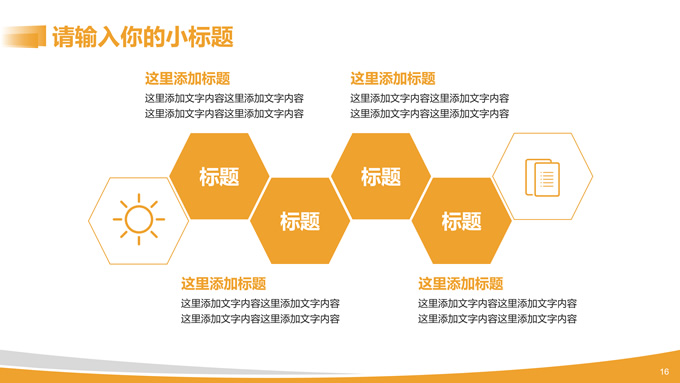 请输入你的小标题

这里添加标题

这里添加文字内容这里添加文字内容
这里添加文字内容这里添加文字内容

这里添加标题

这里添加文字内容这里添加文字内容
这里添加文字内容这里添加文字内容

标题

标题

标题

标题

这里添加标题

这里添加文字内容这里添加文字内容
这里添加文字内容这里添加文字内容

这里添加标题

这里添加文字内容这里添加文字内容
这里添加文字内容这里添加文字内容

16